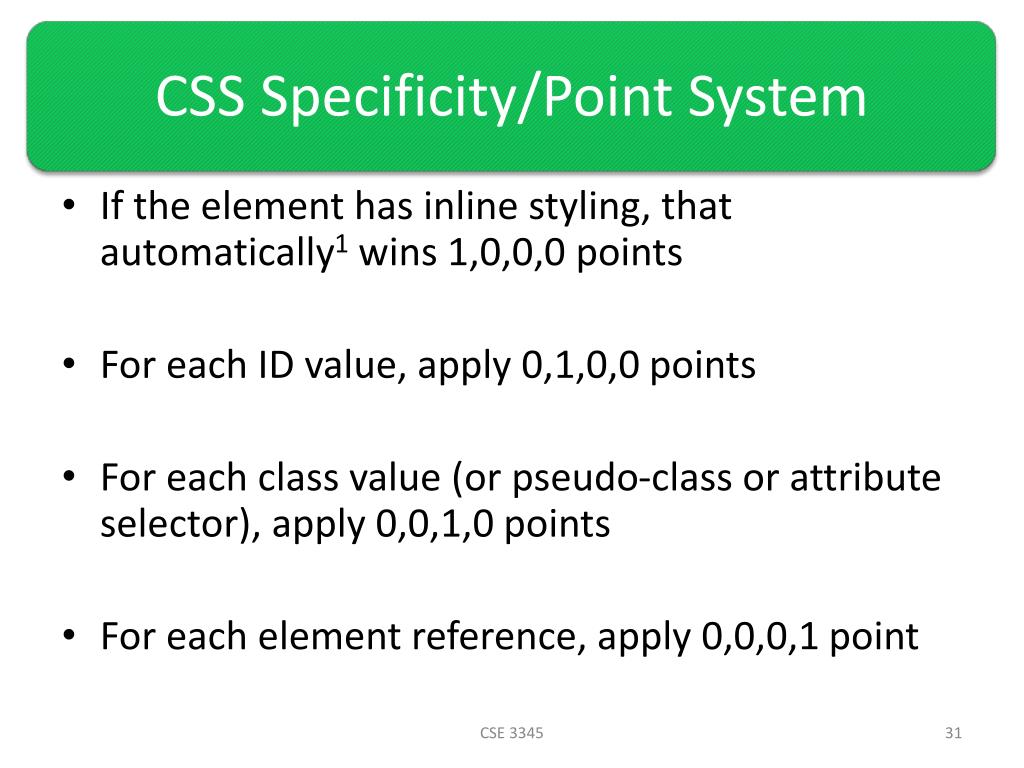 CSS Specificity/Point System

• If the element has inline styling, that automatically$^1$ wins 1,0,0,0 points

• For each ID value, apply 0,1,0,0 points

• For each class value (or pseudo-class or attribute selector), apply 0,0,1,0 points

• For each element reference, apply 0,0,0,1 point

CSE 3345

31